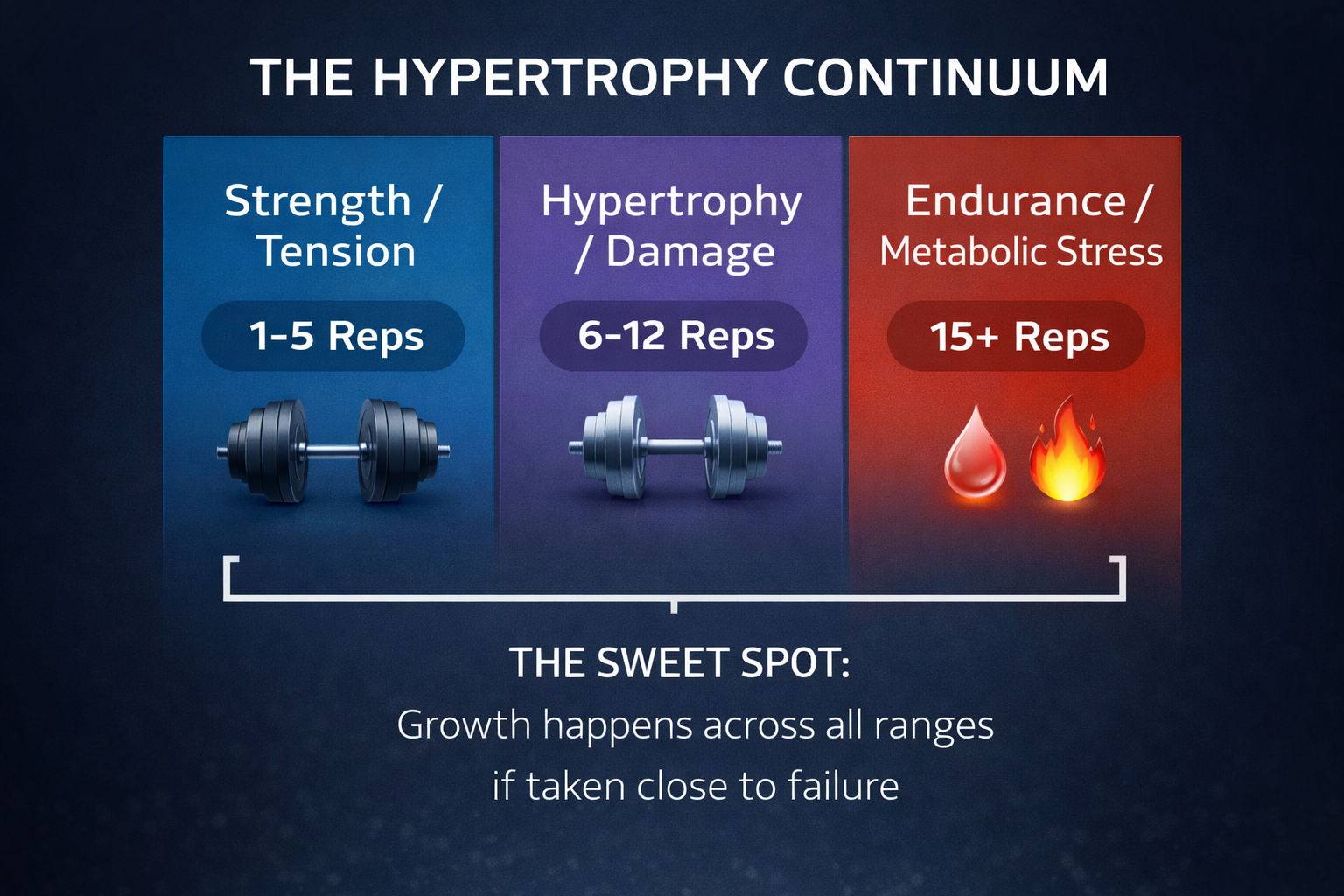 THE HYPERTROPHY CONTINUUM

Strength / Tension

1-5 Reps

Hypertrophy / Damage

6-12 Reps

Endurance / Metabolic Stress

15+ Reps

THE SWEET SPOT:

Growth happens across all ranges if taken close to failure